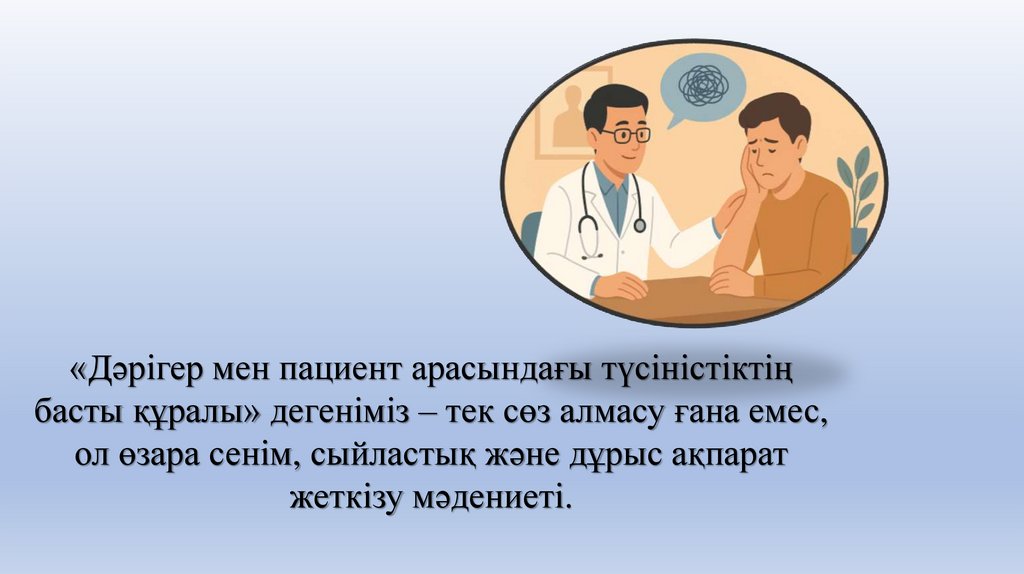 «Дәрігер мен пациент арасындағы түсіністіктің басты құралы» дегеніміз – тек сөз алмасу ғана емес, ол өзара сенім, сыйластық және дұрыс ақпарат жеткізу мәдениеті.